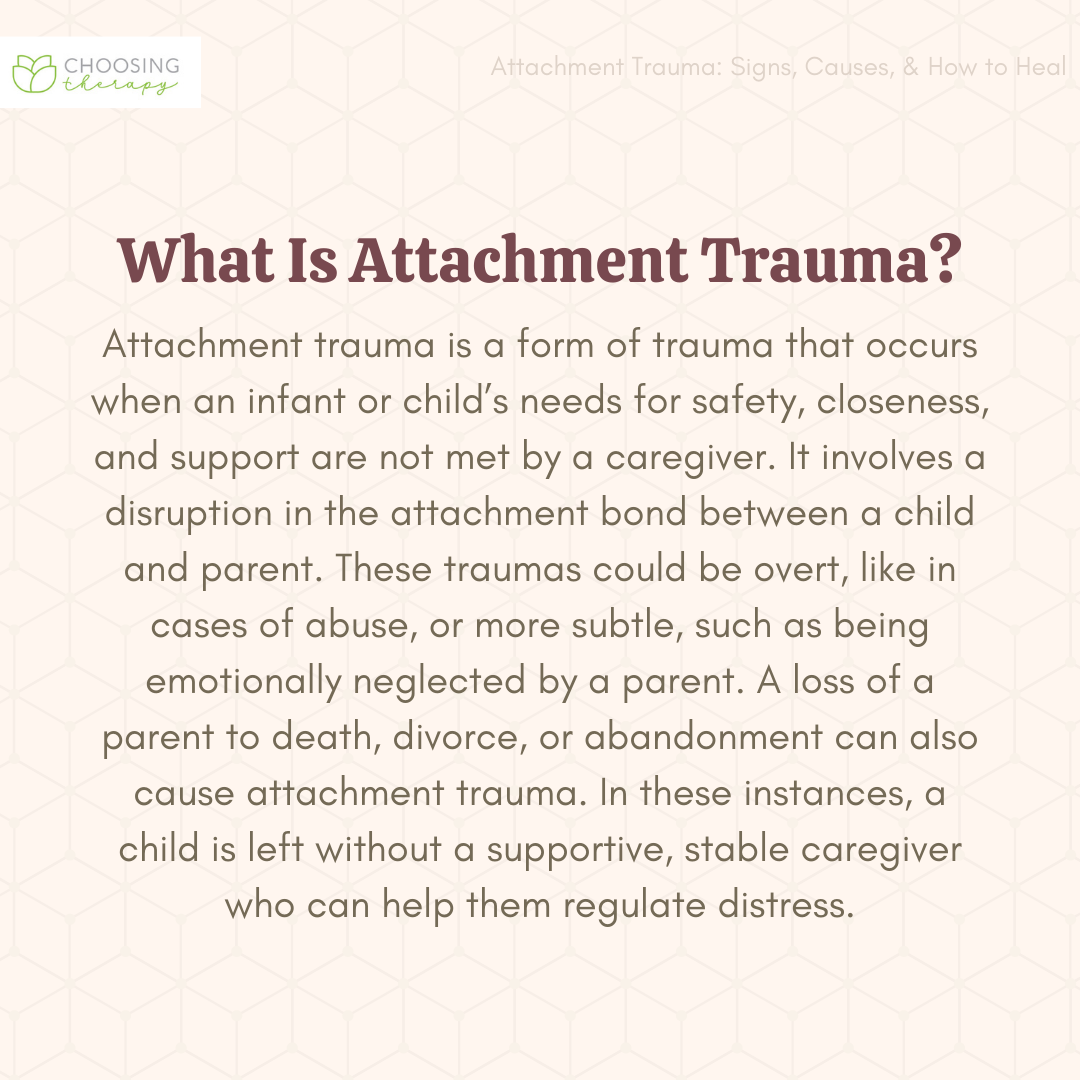 CHOOSING therapy

Attachment Trauma: Signs, Causes, & How to Heal

What Is Attachment Trauma?

Attachment trauma is a form of trauma that occurs when an infant or child's needs for safety, closeness, and support are not met by a caregiver. It involves a disruption in the attachment bond between a child and parent. These traumas could be overt, like in cases of abuse, or more subtle, such as being emotionally neglected by a parent. A loss of a parent to death, divorce, or abandonment can also cause attachment trauma. In these instances, a child is left without a supportive, stable caregiver who can help them regulate distress.